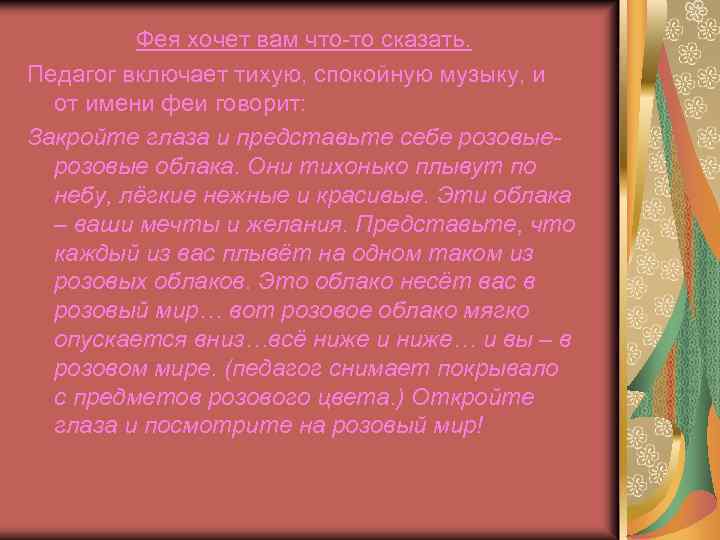 Фея хочет вам что-то сказать.

Педагог включает тихую, спокойную музыку, и от имени феи говорит:

Закройте глаза и представьте себе розовые-розовые облака. Они тихонько плывут по небу, лёгкие нежные и красивые. Эти облака – ваши мечты и желания. Представьте, что каждый из вас плывёт на одном таком из розовых облаков. Это облако несёт вас в розовый мир… вот розовое облако мягко опускается вниз…всё ниже и ниже… и вы – в розовом мире. (педагог снимает покрывало с предметов розового цвета.) Откройте глаза и посмотрите на розовый мир!